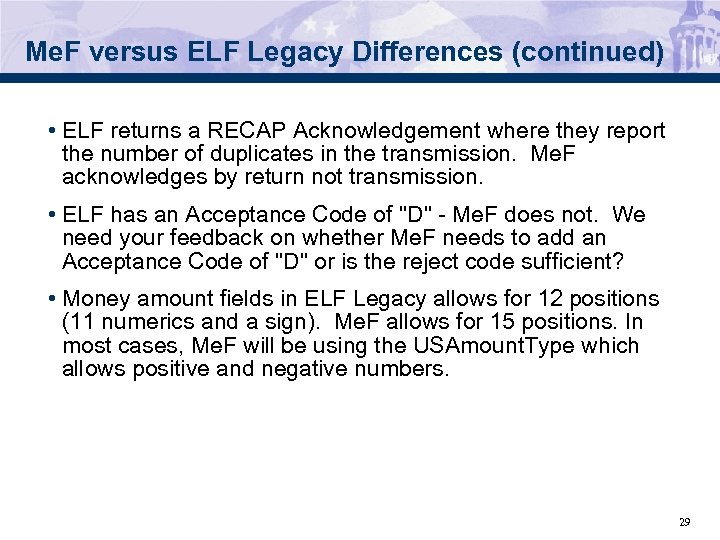 MeF versus ELF Legacy Differences (continued)

• ELF returns a RECAP Acknowledgement where they report the number of duplicates in the transmission. MeF acknowledges by return not transmission.

• ELF has an Acceptance Code of "D" - MeF does not. We need your feedback on whether MeF needs to add an Acceptance Code of "D" or is the reject code sufficient?

• Money amount fields in ELF Legacy allows for 12 positions (11 numerics and a sign). MeF allows for 15 positions. In most cases, MeF will be using the USAmountType which allows positive and negative numbers.

29